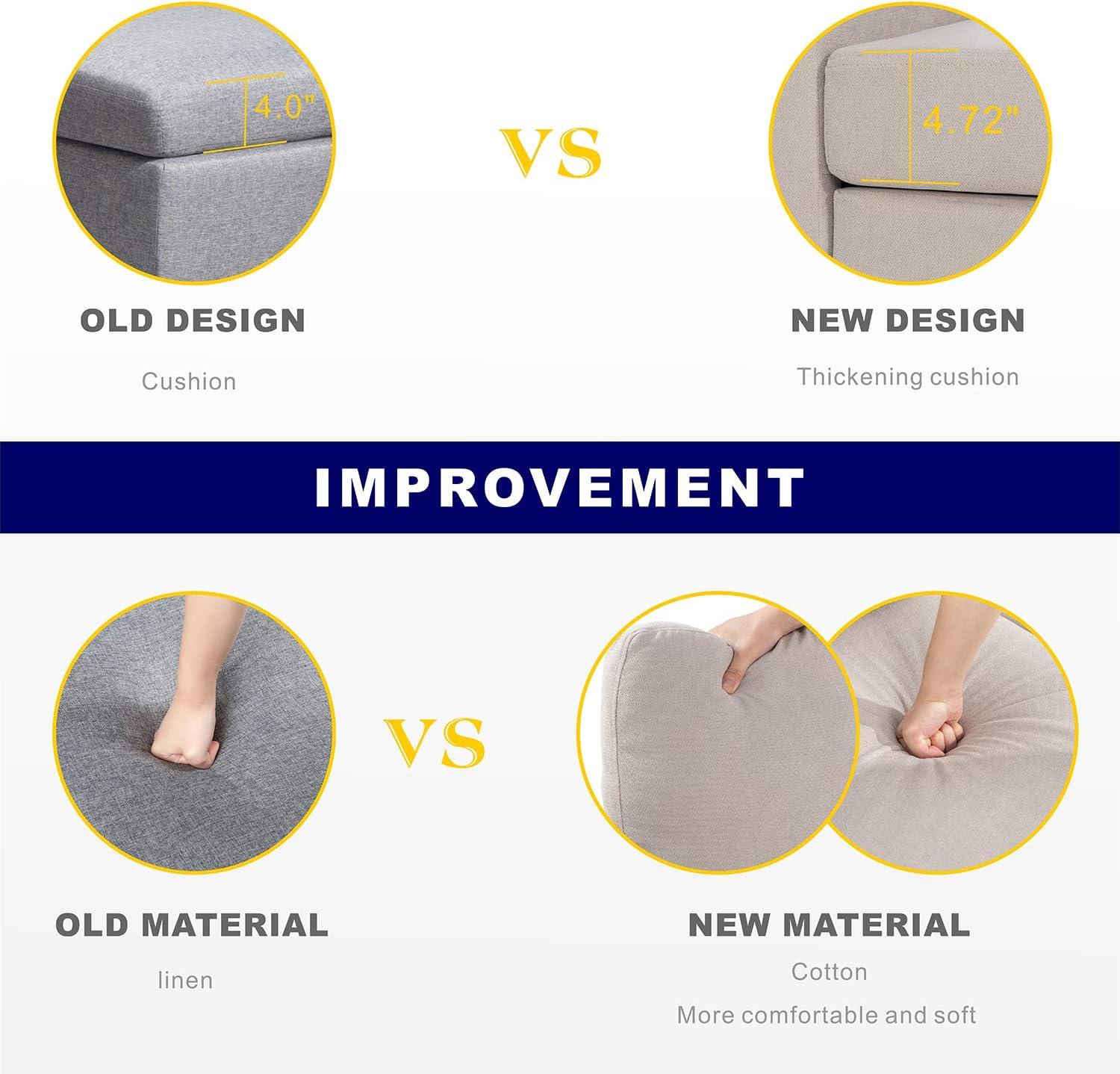 4.0"

VS

4.72"

OLD DESIGN

Cushion

NEW DESIGN

Thickening cushion

IMPROVEMENT

VS

OLD MATERIAL

linen

NEW MATERIAL

Cotton

More comfortable and soft